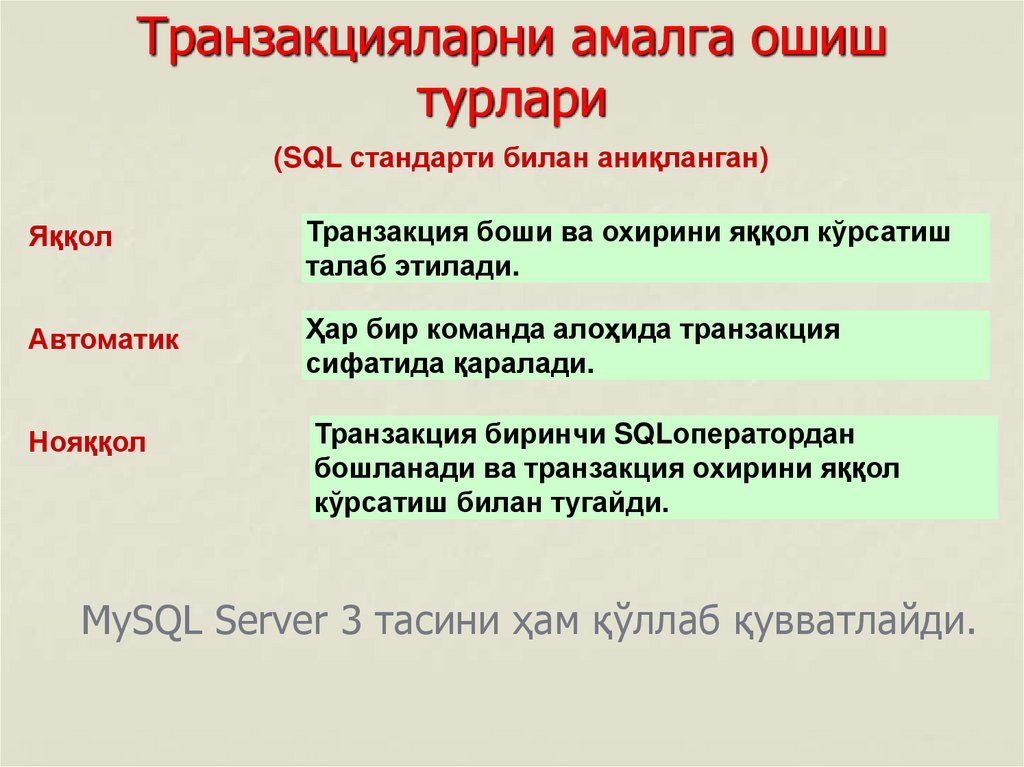 Транзакцияларни амалга ошиш турлари

(SQL стандарти билан аниқланган)

Яққол

Транзакция боши ва охирини яққол кўрсатиш талаб этилади.

Автоматик

Ҳар бир команда алоҳида транзакция сифатида қаралади.

Нояққол

Транзакция биринчи SQLоператордан бошланади ва транзакция охирини яққол кўрсатиш билан тугайди.

MySQL Server 3 тасини ҳам қўллаб қувватлайди.